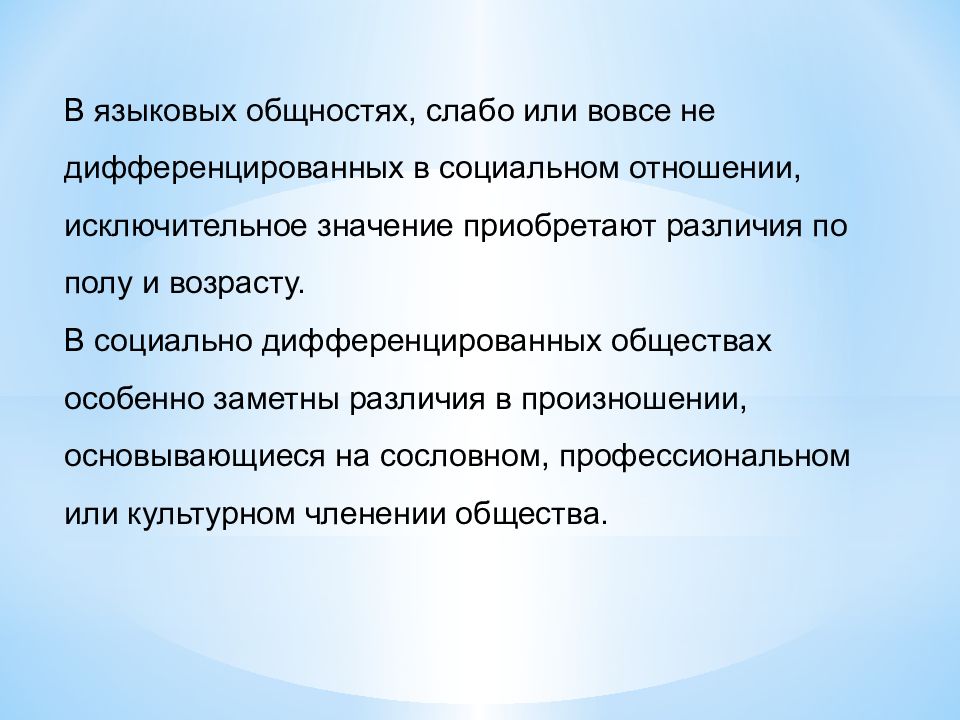 В языковых общностях, слабо или вовсе не дифференцированных в социальном отношении, исключительное значение приобретают различия по полу и возрасту.
В социально дифференцированных обществах особенно заметны различия в произношении, основывающиеся на сословном, профессиональном или культурном членении общества.